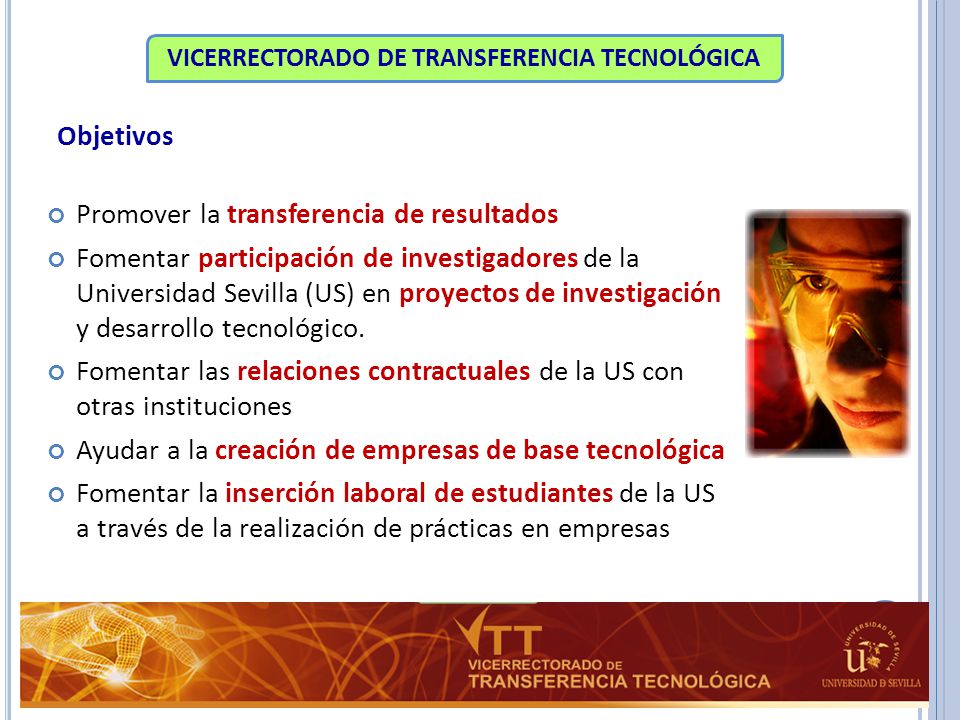 VICERRECTORADO DE TRANSFERENCIA TECNOLÓGICA

Objetivos

Promover la transferencia de resultados

Fomentar participación de investigadores de la Universidad Sevilla (US) en proyectos de investigación y desarrollo tecnológico.

Fomentar las relaciones contractuales de la US con otras instituciones

Ayudar a la creación de empresas de base tecnológica

Fomentar la inserción laboral de estudiantes de la US a través de la realización de prácticas en empresas

VTT
VICERRECTORADO DE
TRANSFERENCIA TECNOLÓGICA

UNIVERSIDAD DE SEVILLA
UNIVERSIDAD D SEVILLA